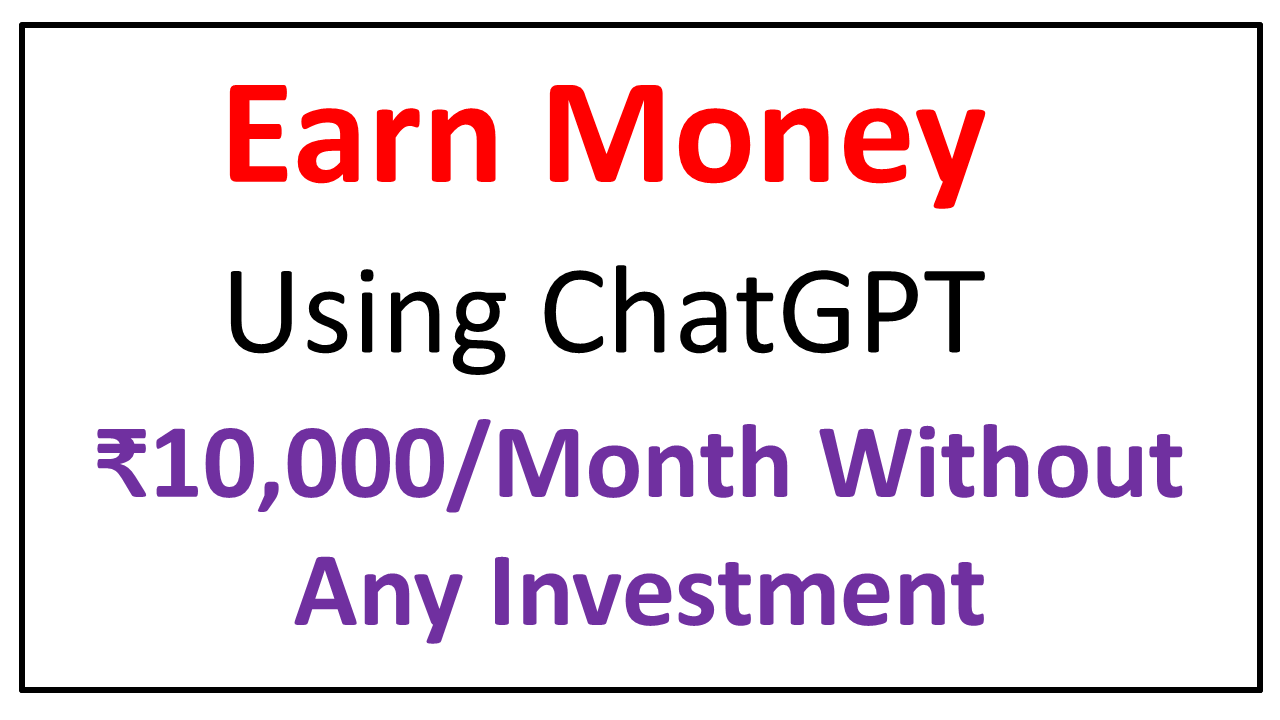 Earn Money

Using ChatGPT

₹10,000/Month Without Any Investment